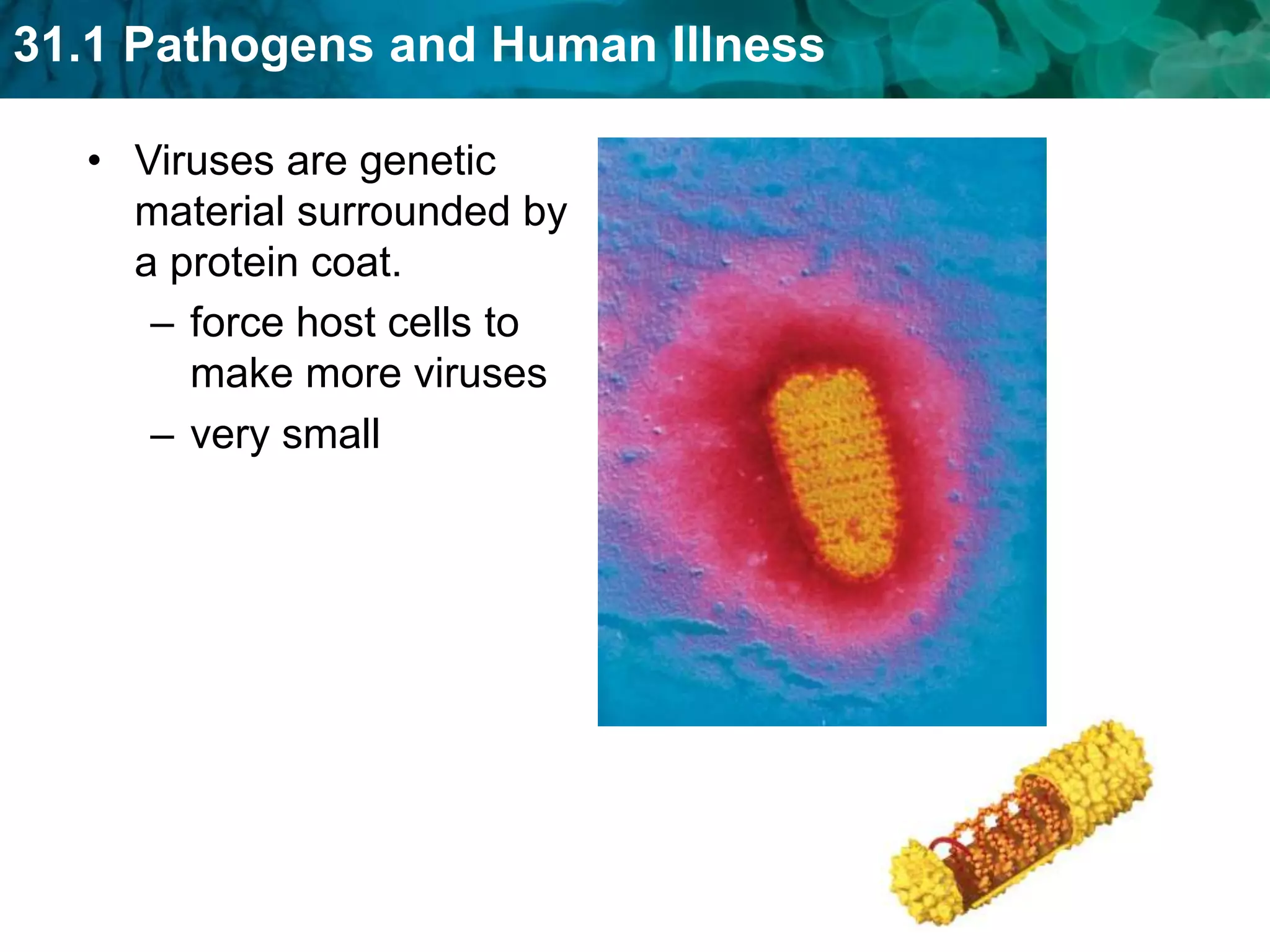 31.1 Pathogens and Human Illness

• Viruses are genetic material surrounded by a protein coat.

– force host cells to make more viruses

– very small